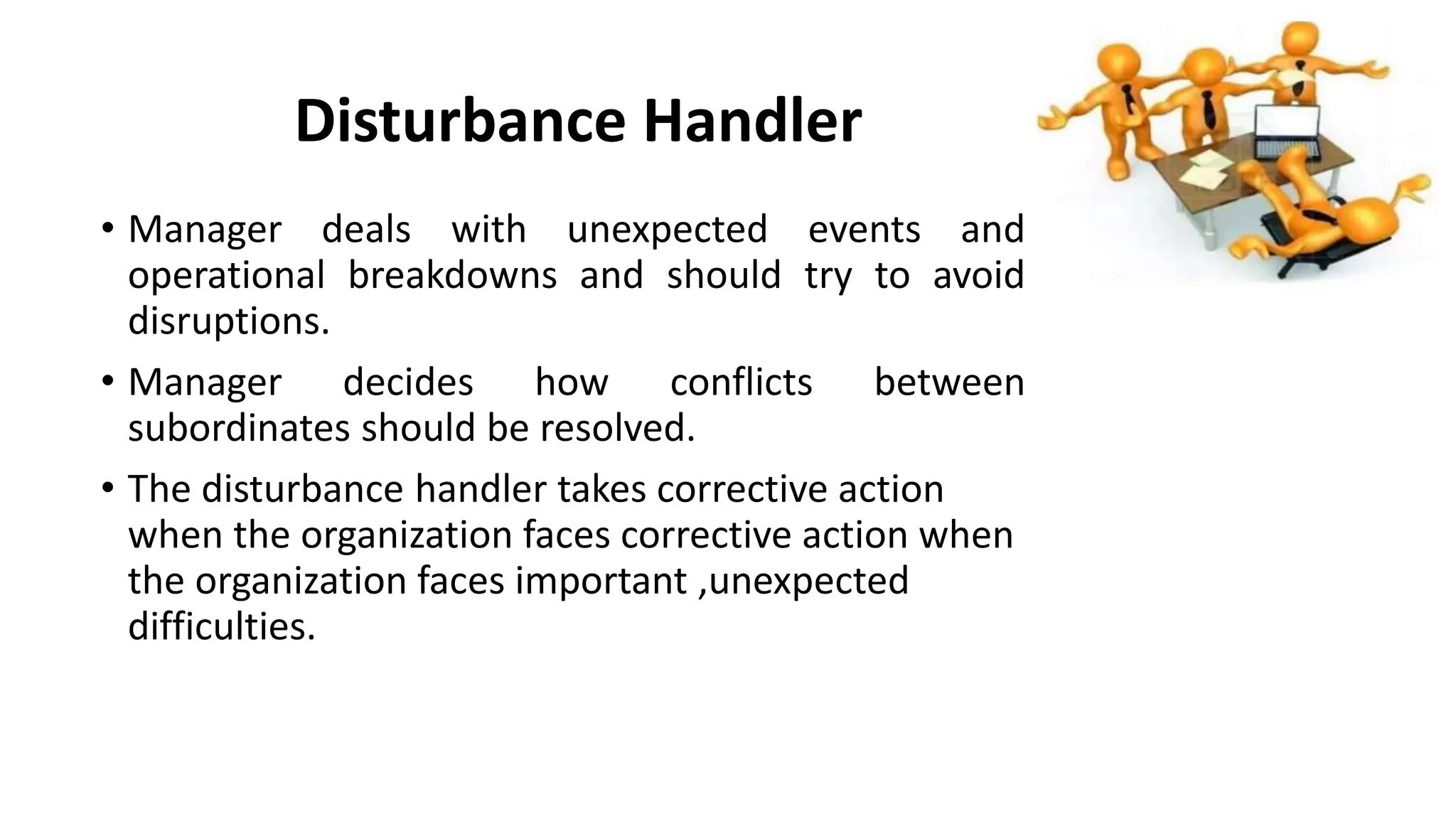 Disturbance Handler

• Manager deals with unexpected events and operational breakdowns and should try to avoid disruptions.

• Manager decides how conflicts between subordinates should be resolved.

• The disturbance handler takes corrective action when the organization faces corrective action when the organization faces important ,unexpected difficulties.